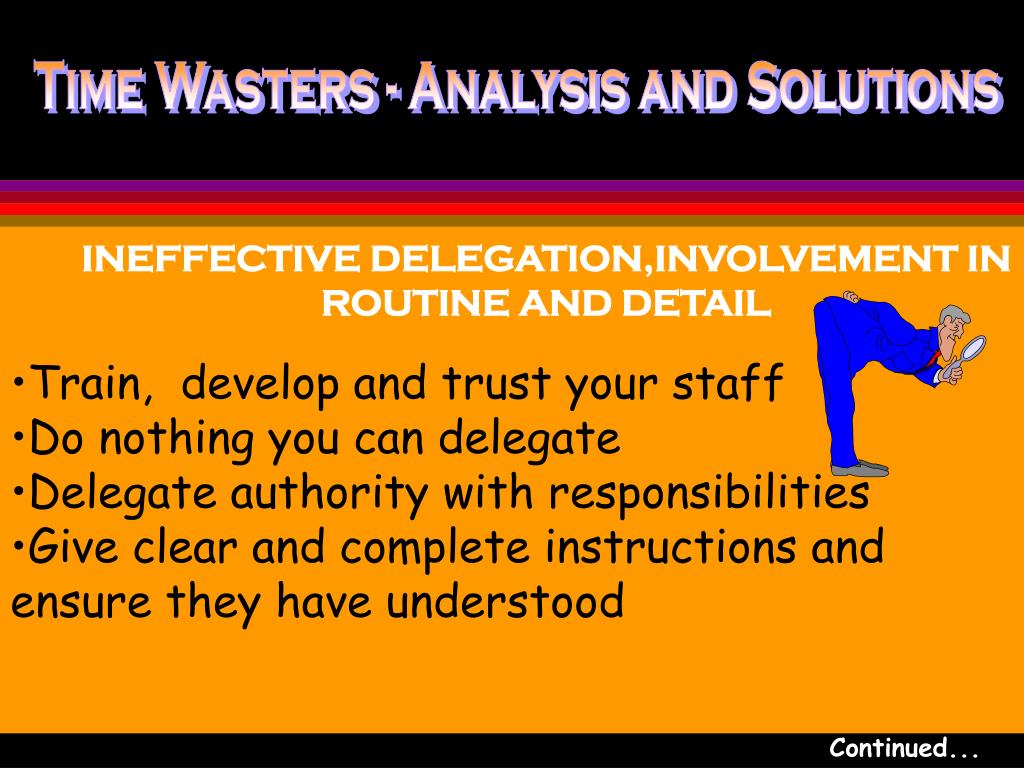 TIME WASTERS - ANALYSIS AND SOLUTIONS

INEFFECTIVE DELEGATION,INVOLVEMENT IN ROUTINE AND DETAIL

•Train, develop and trust your staff
•Do nothing you can delegate
•Delegate authority with responsibilities
•Give clear and complete instructions and ensure they have understood

Continued...